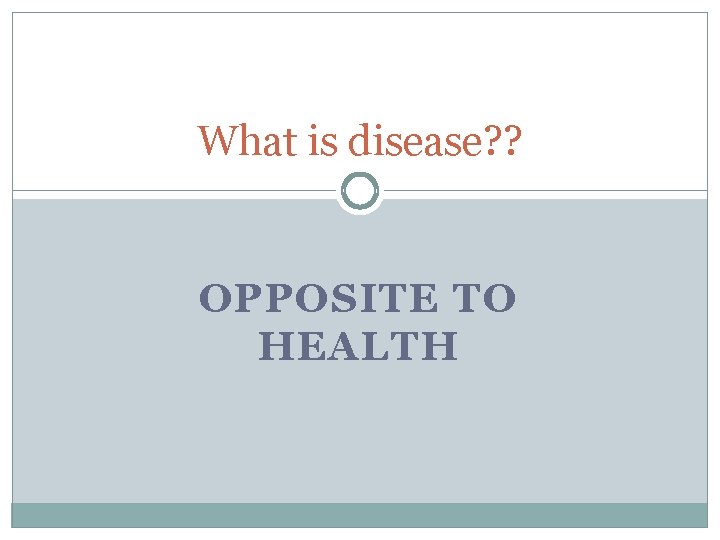 What is disease??

OPPOSITE TO HEALTH